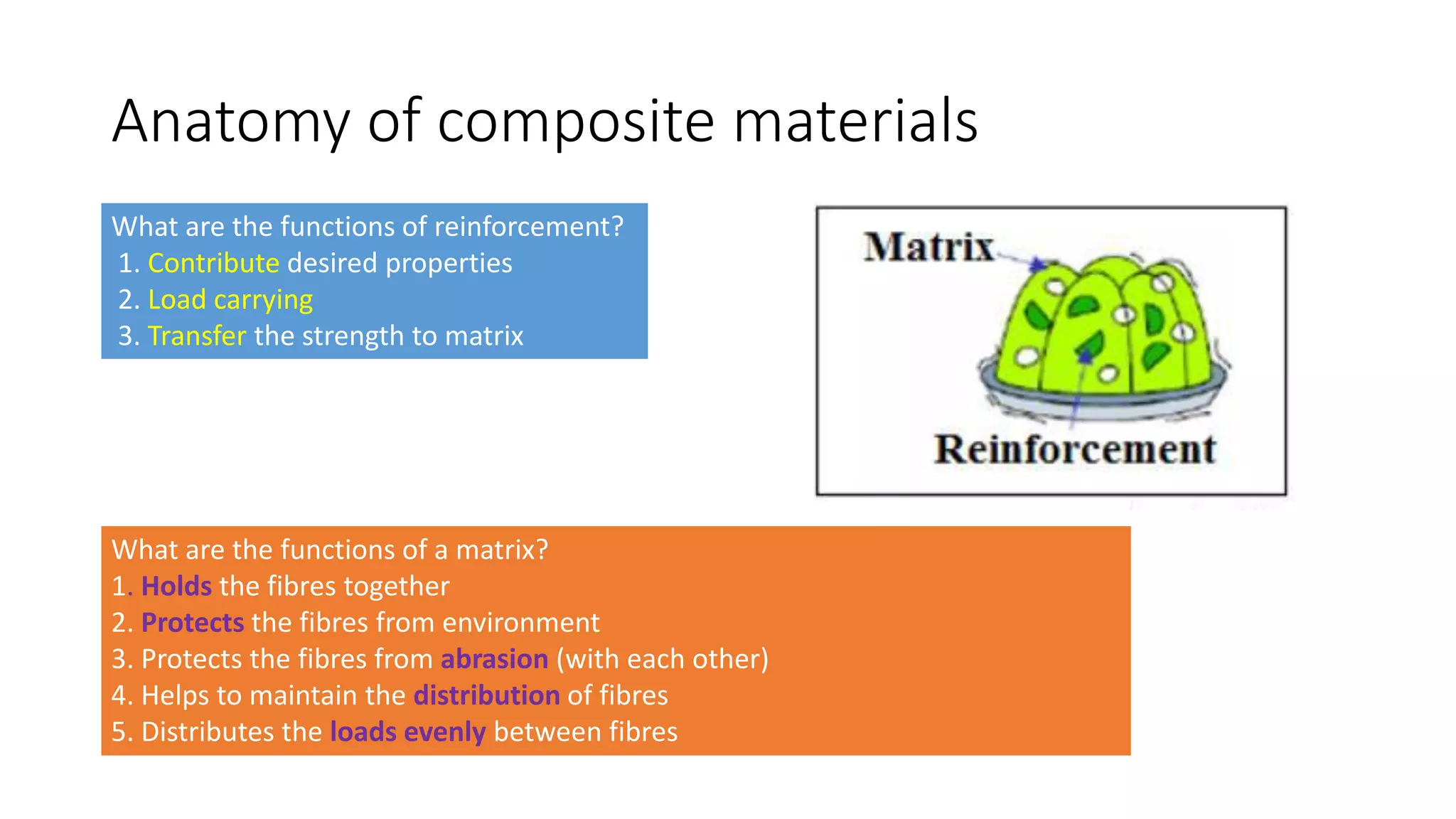 Anatomy of composite materials

What are the functions of reinforcement?
1. Contribute desired properties
2. Load carrying
3. Transfer the strength to matrix

Matrix

Reinforcement

What are the functions of a matrix?
1. Holds the fibres together
2. Protects the fibres from environment
3. Protects the fibres from abrasion (with each other)
4. Helps to maintain the distribution of fibres
5. Distributes the loads evenly between fibres